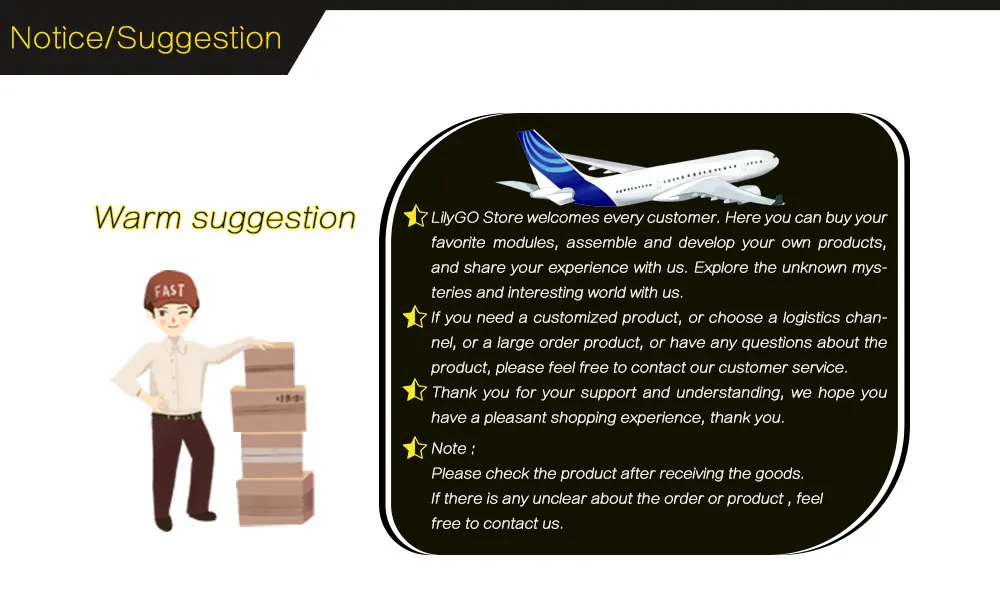 Notice/Suggestion

Warm suggestion

FAST

LilyGO Store welcomes every customer. Here you can buy your favorite modules, assemble and develop your own products, and share your experience with us. Explore the unknown mysteries and interesting world with us.

If you need a customized product, or choose a logistics channel, or a large order product, or have any questions about the product, please feel free to contact our customer service.

Thank you for your support and understanding, we hope you have a pleasant shopping experience, thank you.

Note :
Please check the product after receiving the goods.
If there is any unclear about the order or product , feel free to contact us.